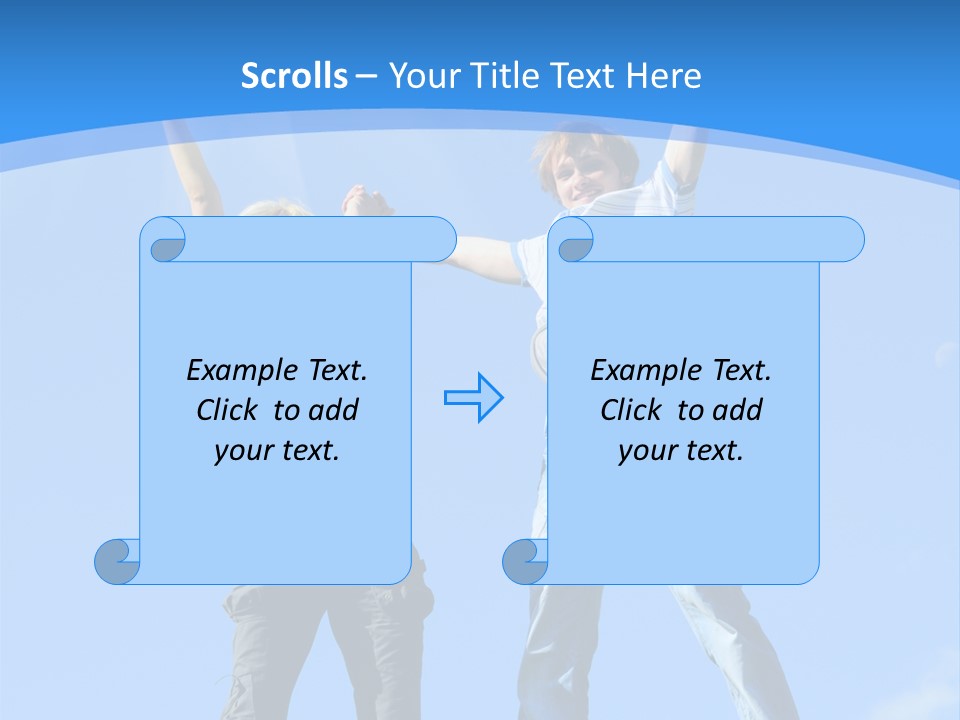 Scrolls – Your Title Text Here

Example Text. Click to add your text.

Example Text. Click to add your text.